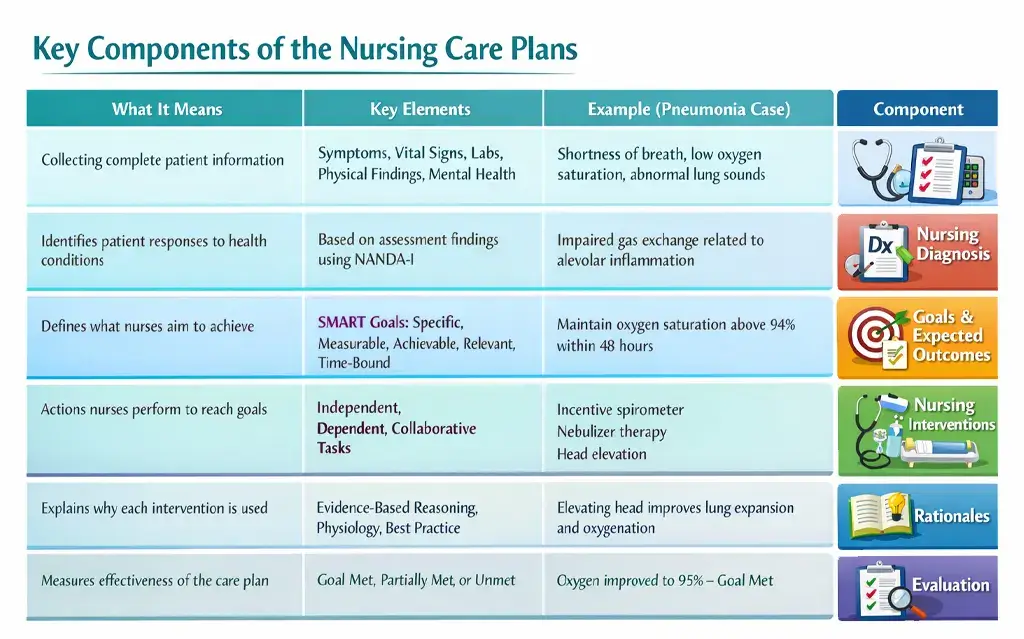 Key Components of the Nursing Care Plans

| What It Means | Key Elements | Example (Pneumonia Case) | Component |
|---|---|---|---|
| Collecting complete patient information | Symptoms, Vital Signs, Labs, Physical Findings, Mental Health | Shortness of breath, low oxygen saturation, abnormal lung sounds | |
| Identifies patient responses to health conditions | Based on assessment findings using NANDA-I | Impaired gas exchange related to alevolar inflammation | Dx Nursing Diagnosis |
| Defines what nurses aim to achieve | SMART Goals: Specific, Measurable, Achievable, Relevant, Time-Bound | Maintain oxygen saturation above 94% within 48 hours | Goals & Expected Outcomes |
| Actions nurses perform to reach goals | Independent, Dependent, Collaborative Tasks | Incentive spirometer Nebulizer therapy Head elevation | Nursing Interventions |
| Explains why each intervention is used | Evidence-Based Reasoning, Physiology, Best Practice | Elevating head improves lung expansion and oxygenation | Rationales |
| Measures effectiveness of the care plan | Goal Met, Partially Met, or Unmet | Oxygen improved to 95% – Goal Met | Evaluation |